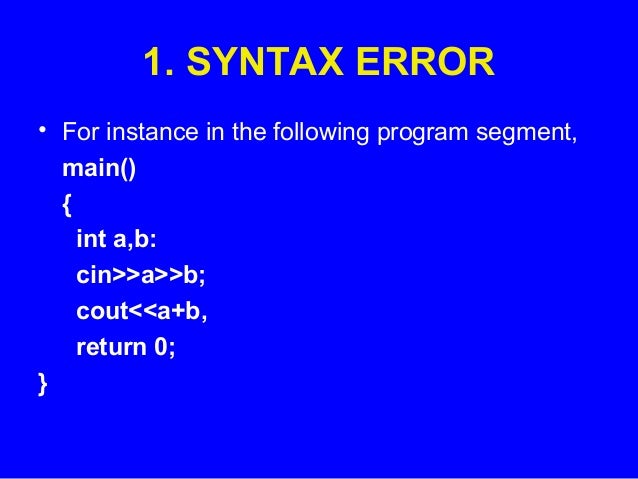 1. SYNTAX ERROR

• For instance in the following program segment,
main()
{
int a,b:
cin>>a>>b;
cout<<a+b,
return 0;
}